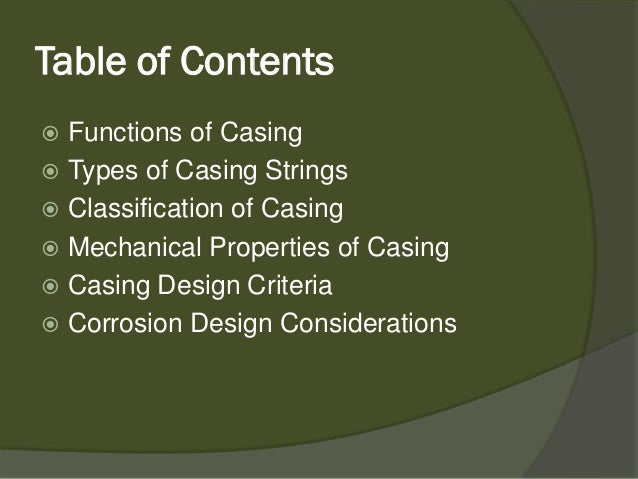 Table of Contents

Functions of Casing
Types of Casing Strings
Classification of Casing
Mechanical Properties of Casing
Casing Design Criteria
Corrosion Design Considerations